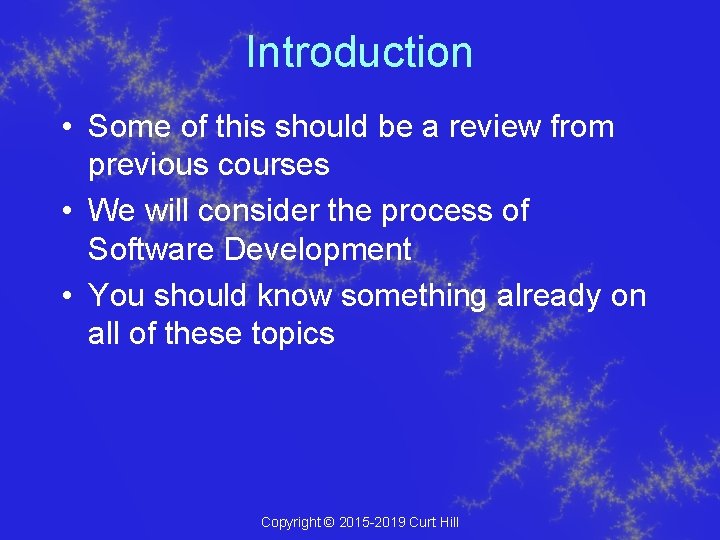 Introduction

• Some of this should be a review from previous courses
• We will consider the process of Software Development
• You should know something already on all of these topics

Copyright © 2015-2019 Curt Hill